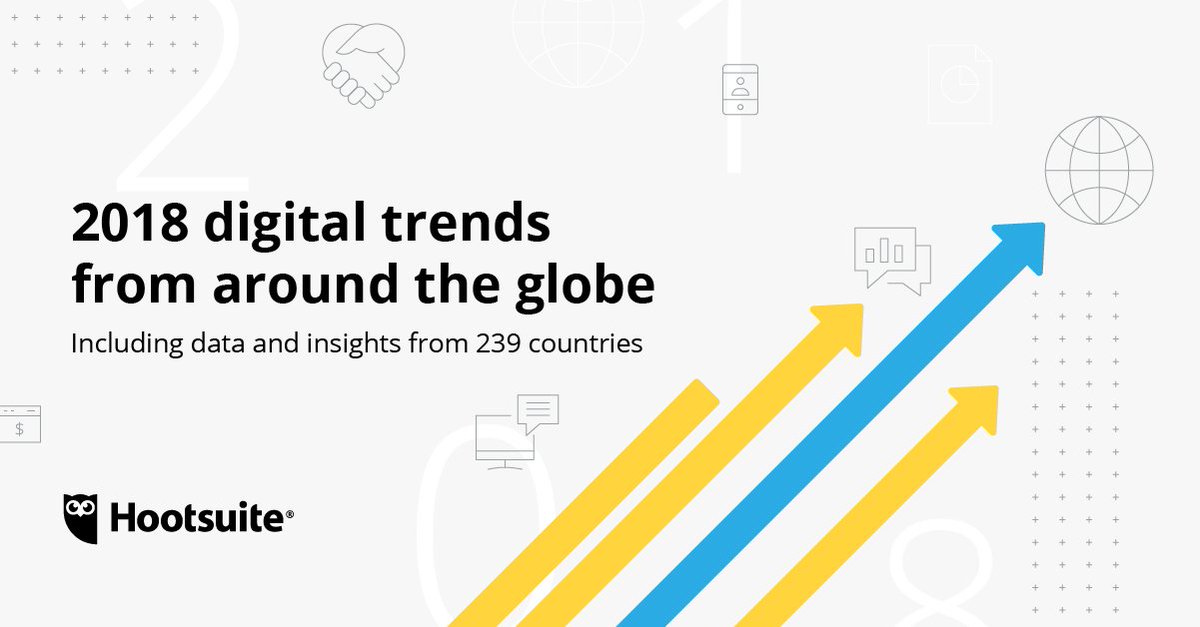 2018 digital trends from around the globe

Including data and insights from 239 countries

Hootsuite®